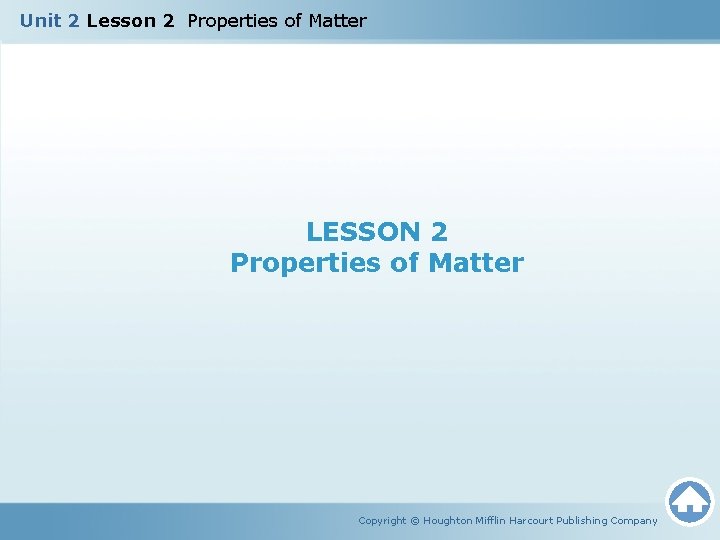 Unit 2 Lesson 2 Properties of Matter

LESSON 2
Properties of Matter

Copyright © Houghton Mifflin Harcourt Publishing Company